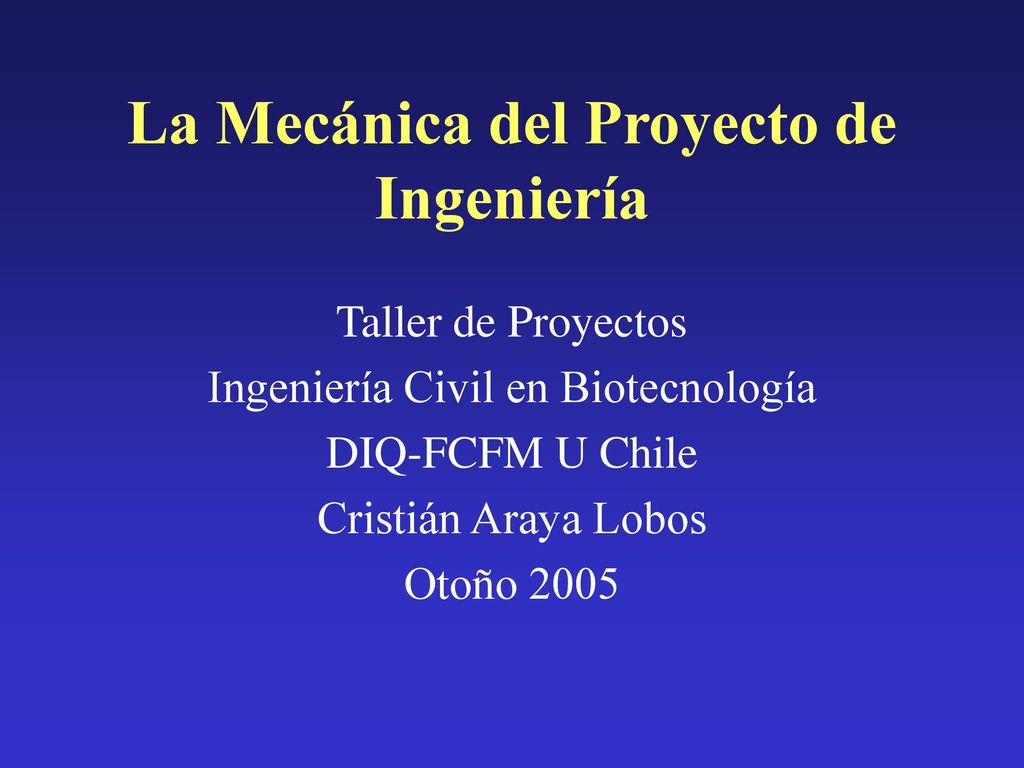 La Mecánica del Proyecto de Ingeniería

Taller de Proyectos
Ingeniería Civil en Biotecnología
DIQ-FCFM U Chile
Cristián Araya Lobos
Otoño 2005